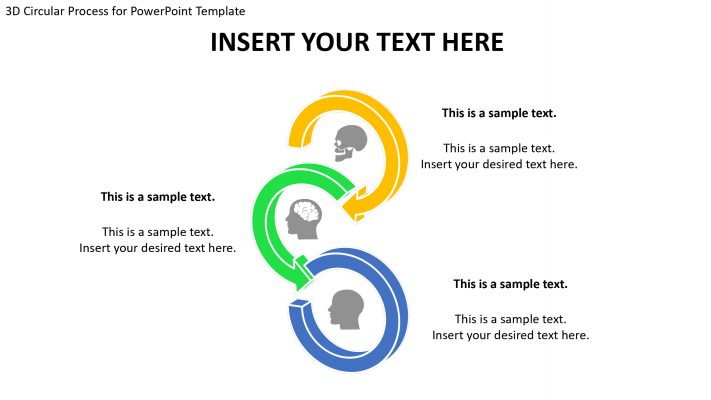 3D Circular Process for PowerPoint Template

INSERT YOUR TEXT HERE

This is a sample text.

This is a sample text.
Insert your desired text here.

This is a sample text.

This is a sample text.
Insert your desired text here.

This is a sample text.

This is a sample text.
Insert your desired text here.